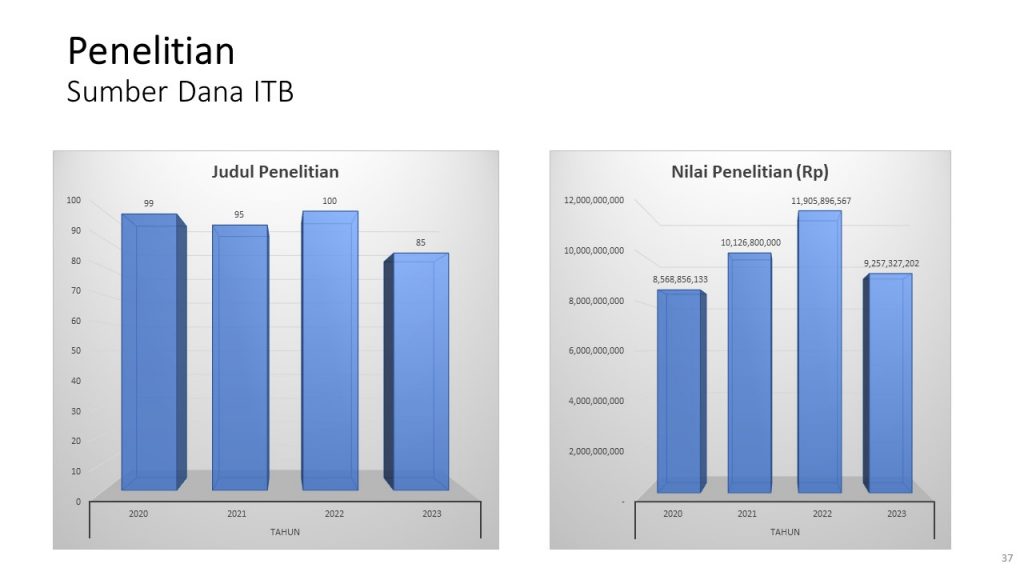 Penelitian
Sumber Dana ITB

Judul Penelitian

100
90
80
70
60
50
40
30
20
10
0

99
95
100
85

2020
2021
2022
2023
TAHUN

Nilai Penelitian (Rp)

12,000,000,000
10,000,000,000
8,000,000,000
6,000,000,000
4,000,000,000
2,000,000,000
-

8,568,856,133
10,126,800,000
11,905,896,567
9,257,327,202

2020
2021
2022
2023
TAHUN

37